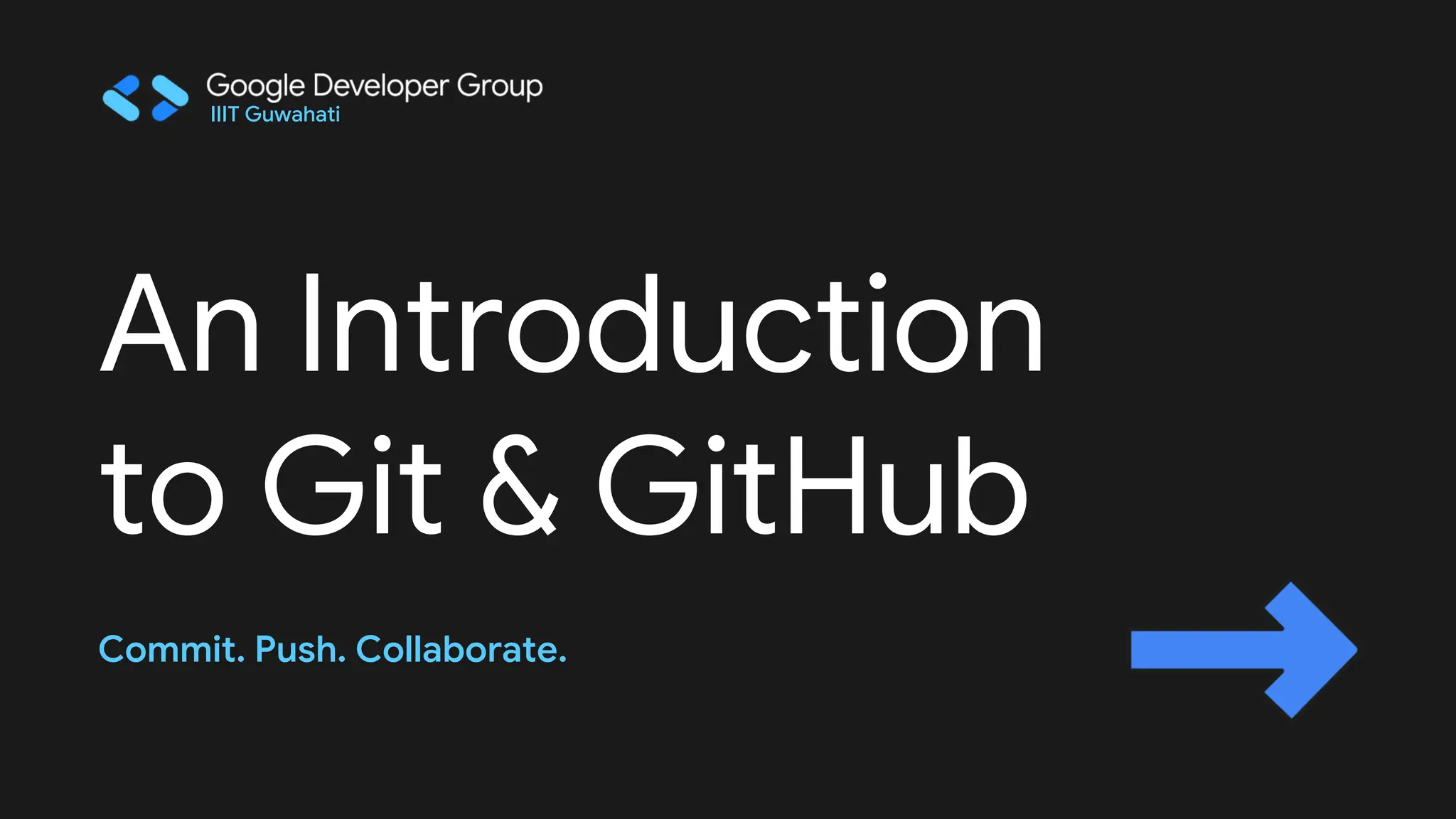 Google Developer Group
IIIT Guwahati

An Introduction to Git & GitHub

Commit. Push. Collaborate.